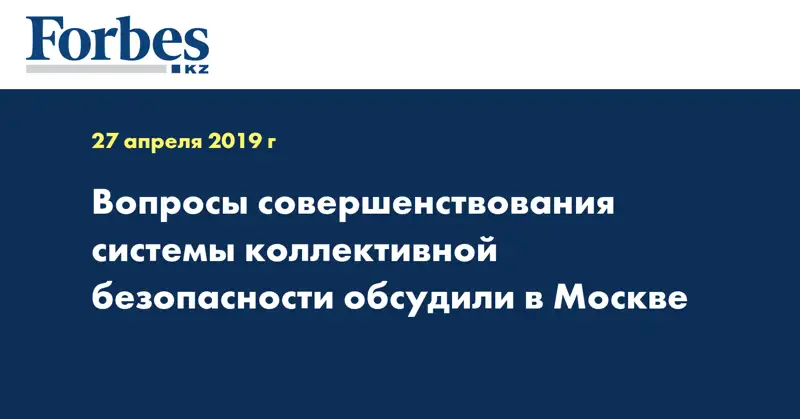 Forbes
KZ

27 апреля 2019 г

Вопросы совершенствования системы коллективной безопасности обсудили в Москве